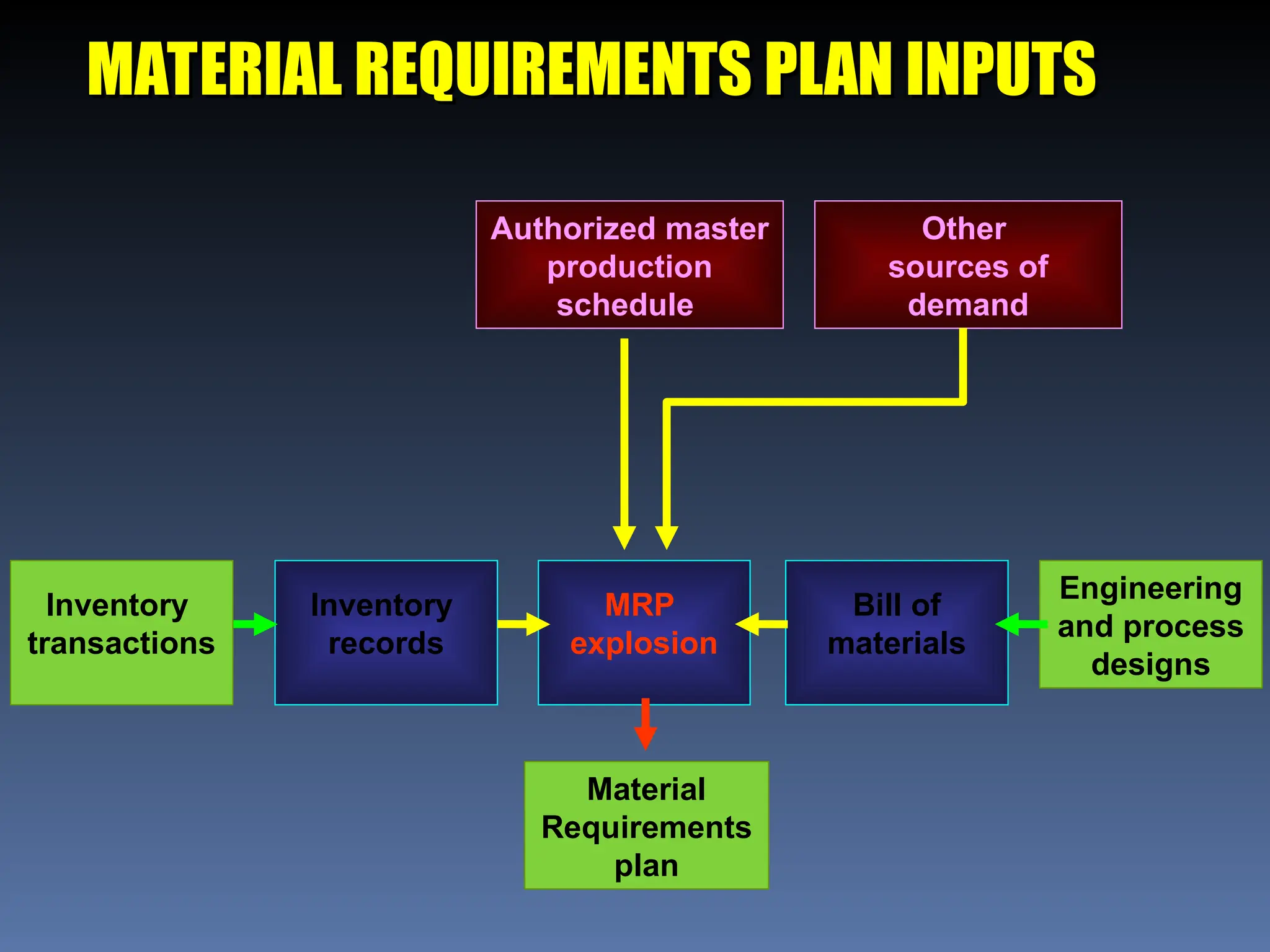 MATERIAL REQUIREMENTS PLAN INPUTS

Authorized master production schedule

Other sources of demand

Inventory transactions

Inventory records

MRP explosion

Bill of materials

Engineering and process designs

Material Requirements plan